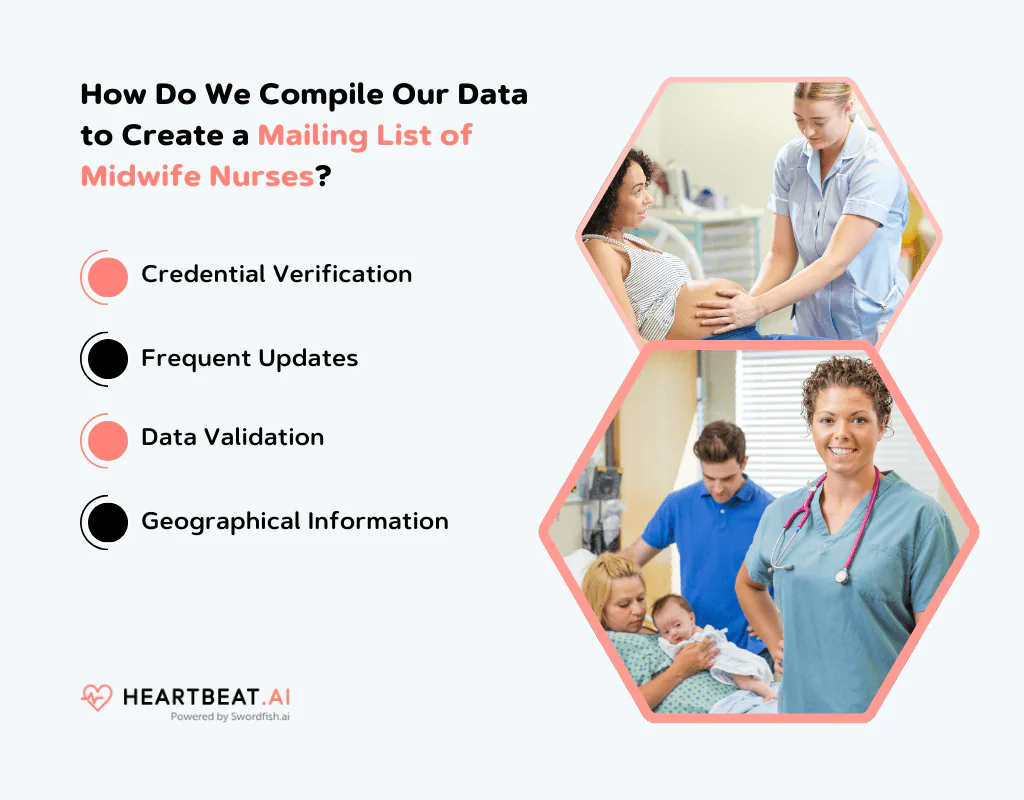 How Do We Compile Our Data to Create a Mailing List of Midwife Nurses?

Credential Verification

Frequent Updates

Data Validation

Geographical Information

HEARTBEAT.AI
Powered by Swordfish.ai